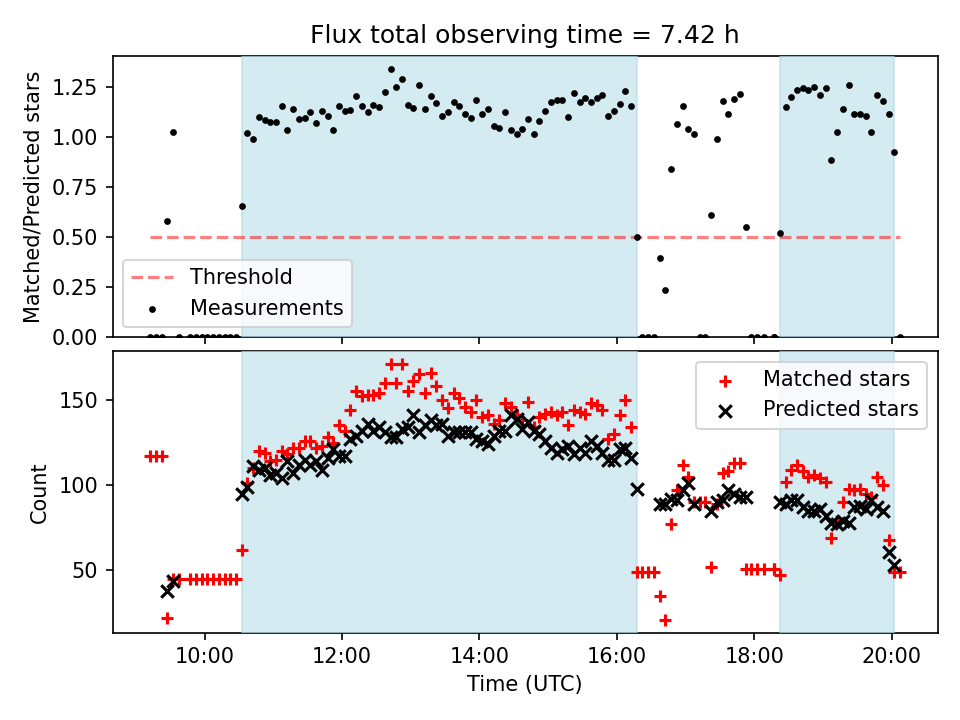 Flux total observing time = 7.42 h

Matched/Predicted stars

1.25
1.00
0.75
0.50
0.25
0.00

Threshold
Measurements

Count

150
100
50

Matched stars
Predicted stars

10:00
12:00
14:00
16:00
18:00
20:00

Time (UTC)